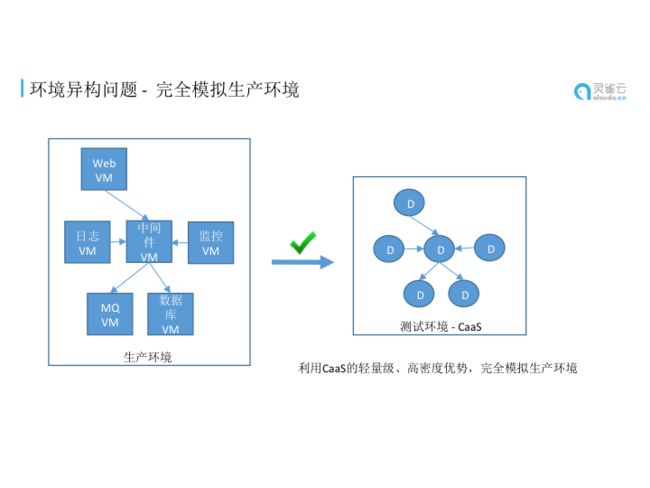 环境异构问题 - 完全模拟生产环境

灵雀云
alauda.cn

Web VM

日志 VM

中间件 VM

监控 VM

MQ VM

数据库 VM

生产环境

D

D

D

D

D

D

测试环境 - CaaS

利用CaaS的轻量级、高密度优势，完全模拟生产环境